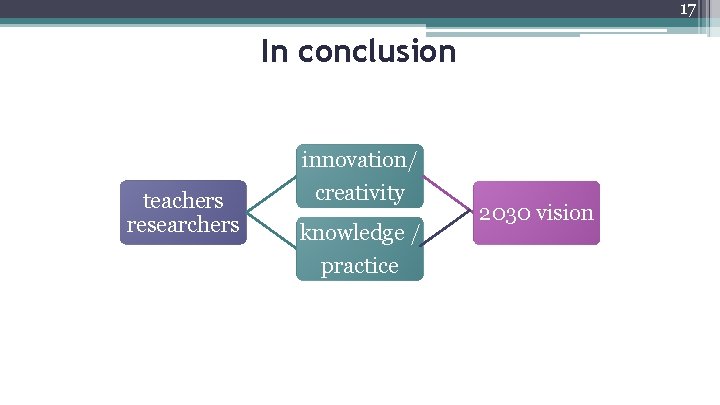 17

In conclusion

teachers researchers

innovation/ creativity

knowledge / practice

2030 vision